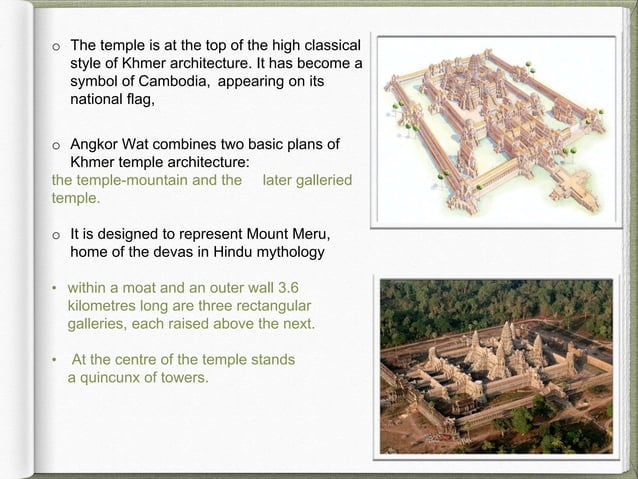 o The temple is at the top of the high classical style of Khmer architecture. It has become a symbol of Cambodia, appearing on its national flag,

o Angkor Wat combines two basic plans of Khmer temple architecture:
the temple-mountain and the later galleried temple.

o It is designed to represent Mount Meru, home of the devas in Hindu mythology

• within a moat and an outer wall 3.6 kilometres long are three rectangular galleries, each raised above the next.

• At the centre of the temple stands a quincunx of towers.